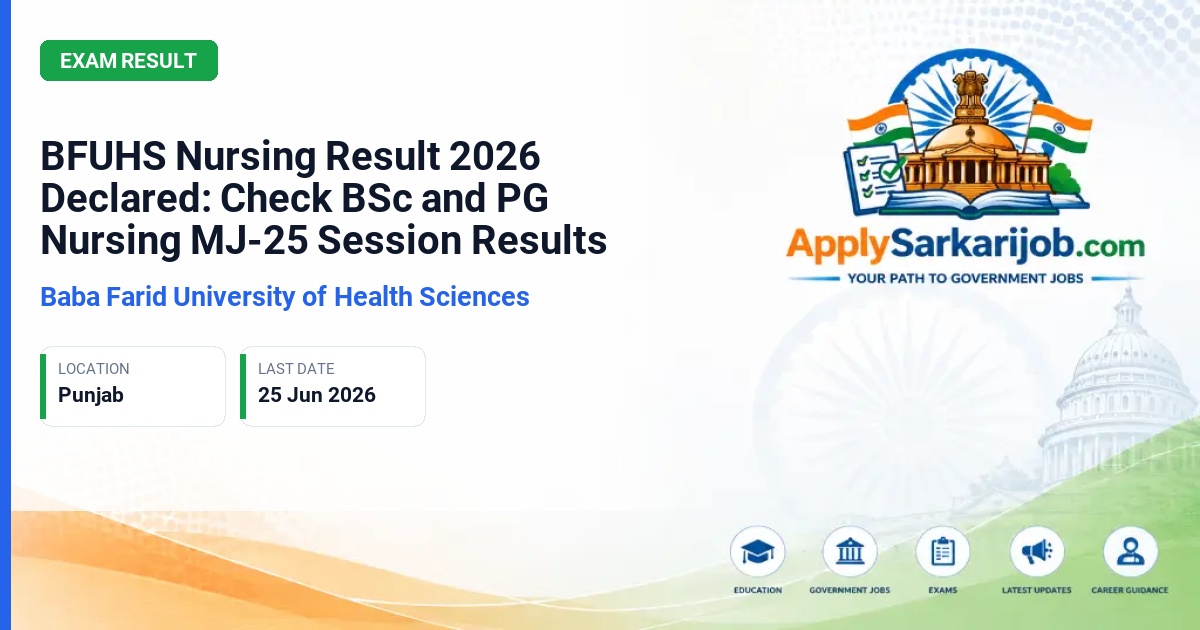 EXAM RESULT

BFUHS Nursing Result 2026 Declared: Check BSc and PG Nursing MJ-25 Session Results

Baba Farid University of Health Sciences

LOCATION
Punjab

LAST DATE
25 Jun 2026

ApplySarkarijob.com
YOUR PATH TO GOVERNMENT JOBS

EDUCATION
GOVERNMENT JOBS
EXAMS
LATEST UPDATES
CAREER GUIDANCE